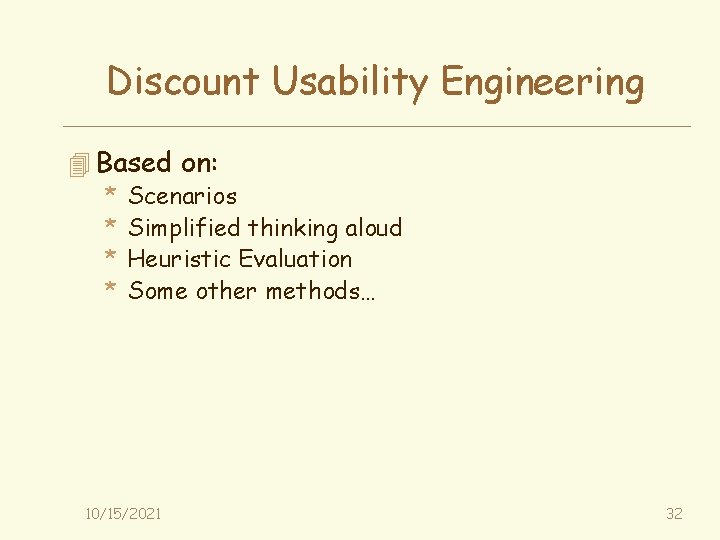 Discount Usability Engineering

Based on:
* Scenarios
* Simplified thinking aloud
* Heuristic Evaluation
* Some other methods…

10/15/2021

32